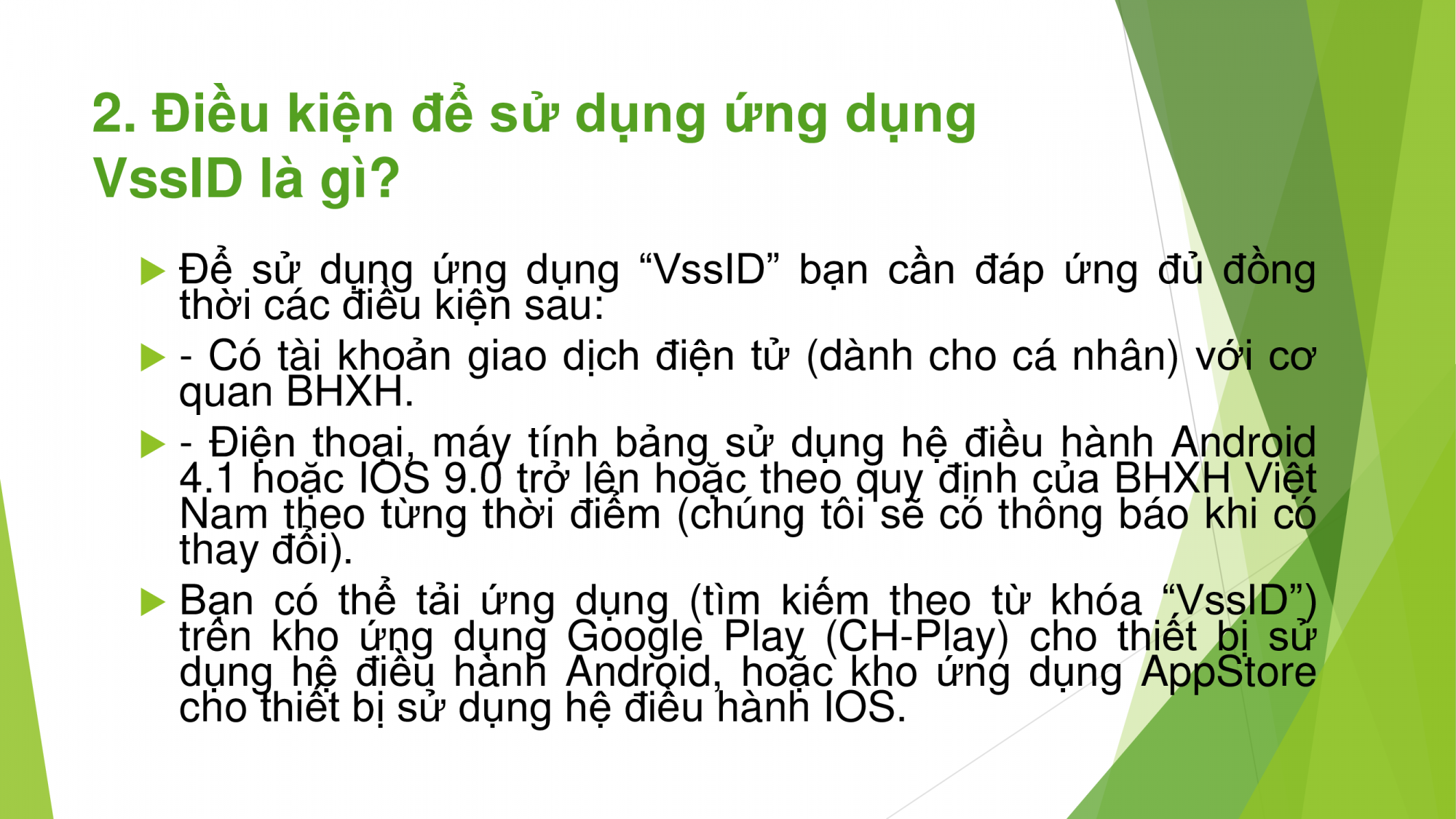 2. Điều kiện để sử dụng ứng dụng VssID là gì?

Để sử dụng ứng dụng “VssID” bạn cần đáp ứng đủ đồng thời các điều kiện sau:

- Có tài khoản giao dịch điện tử (dành cho cá nhân) với cơ quan BHXH.

- Điện thoại, máy tính bảng sử dụng hệ điều hành Android 4.1 hoặc IOS 9.0 trở lên hoặc theo quy định của BHXH Việt Nam theo từng thời điểm (chúng tôi sẽ có thông báo khi có thay đổi).

Bạn có thể tải ứng dụng (tìm kiếm theo từ khóa “VssID”) trên kho ứng dụng Google Play (CH-Play) cho thiết bị sử dụng hệ điều hành Android, hoặc kho ứng dụng AppStore cho thiết bị sử dụng hệ điều hành IOS.